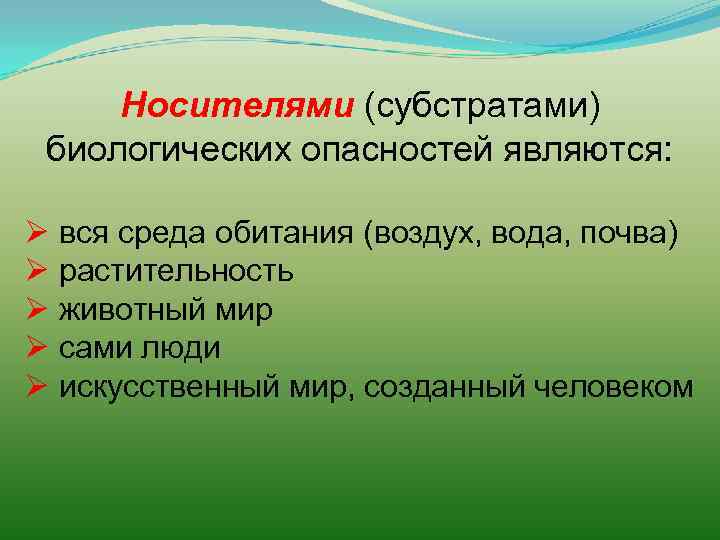 Носителями (субстратами) биологических опасностей являются:

➢ вся среда обитания (воздух, вода, почва)
➢ растительность
➢ животный мир
➢ сами люди
➢ искусственный мир, созданный человеком